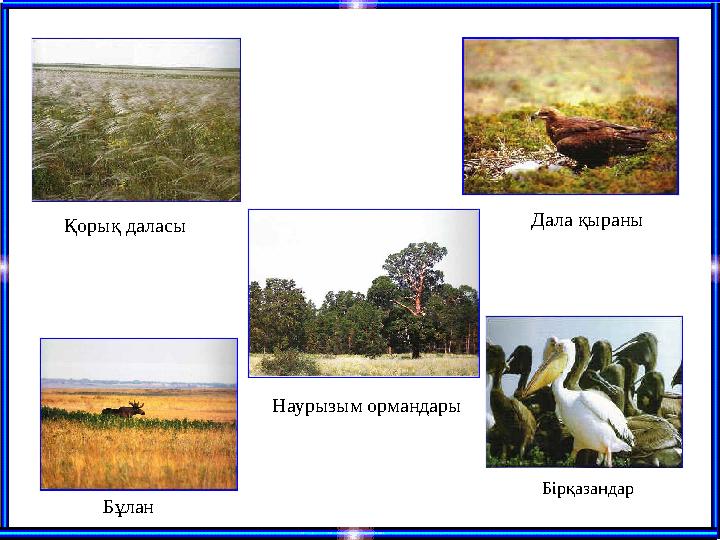 Қорық даласы

Дала қыраны

Наурызым ормандары

Бұлан

Бірқазандар